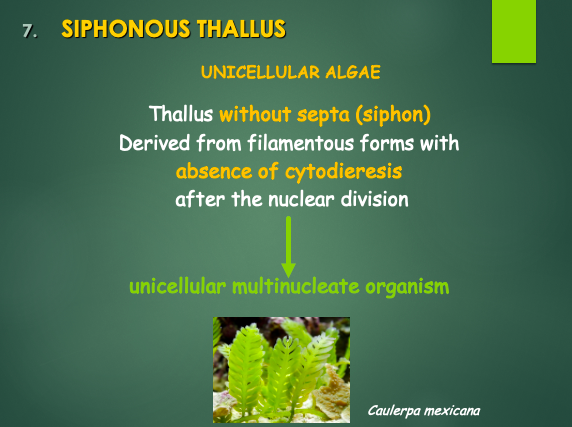 7. SIPHONOUS THALLUS

UNICELLULAR ALGAE

Thallus without septa (siphon)
Derived from filamentous forms with
absence of cytodieresis
after the nuclear division

unicellular multinucleate organism

Caulerpa mexicana